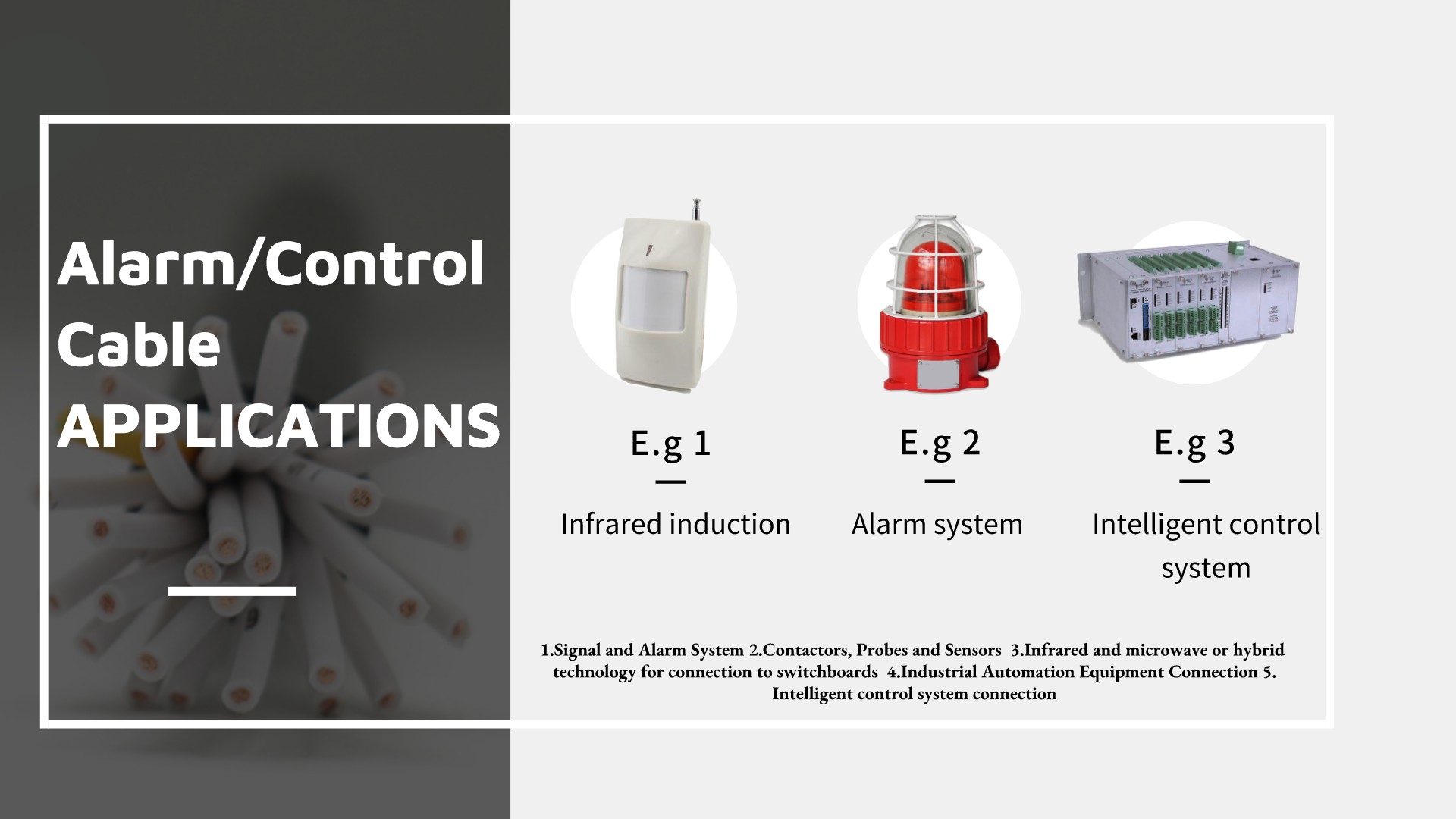 Alarm/Control Cable APPLICATIONS

E.g 1

Infrared induction

E.g 2

Alarm system

E.g 3

Intelligent control system

1.Signal and Alarm System 2.Contactors, Probes and Sensors 3.Infrared and microwave or hybrid technology for connection to switchboards 4.Industrial Automation Equipment Connection 5. Intelligent control system connection